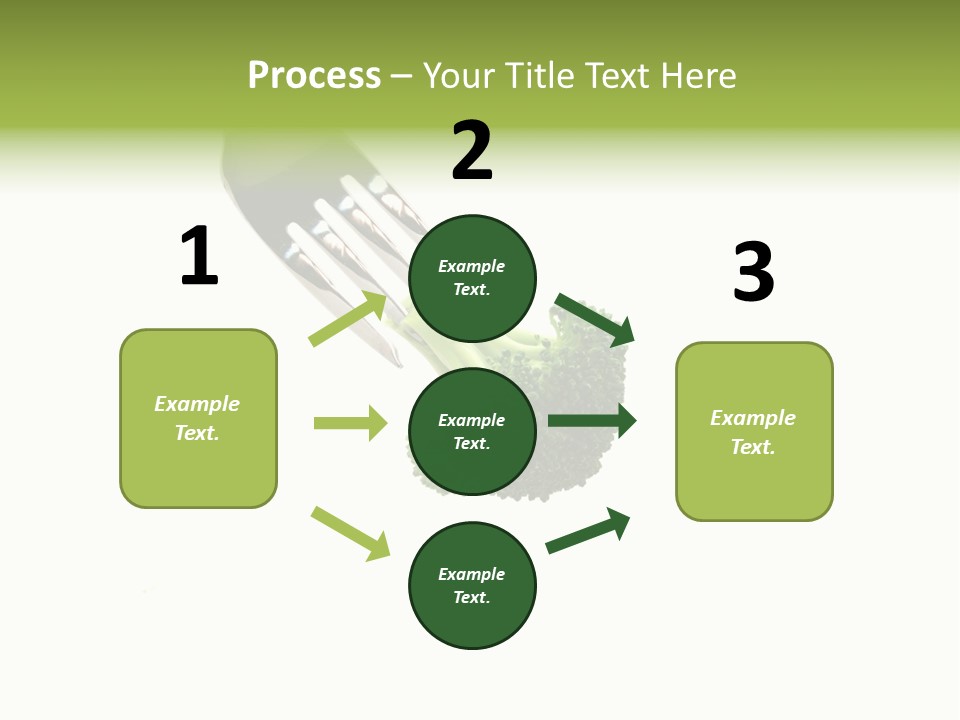 Process – Your Title Text Here

1

Example Text.

2

Example Text.

Example Text.

Example Text.

3

Example Text.